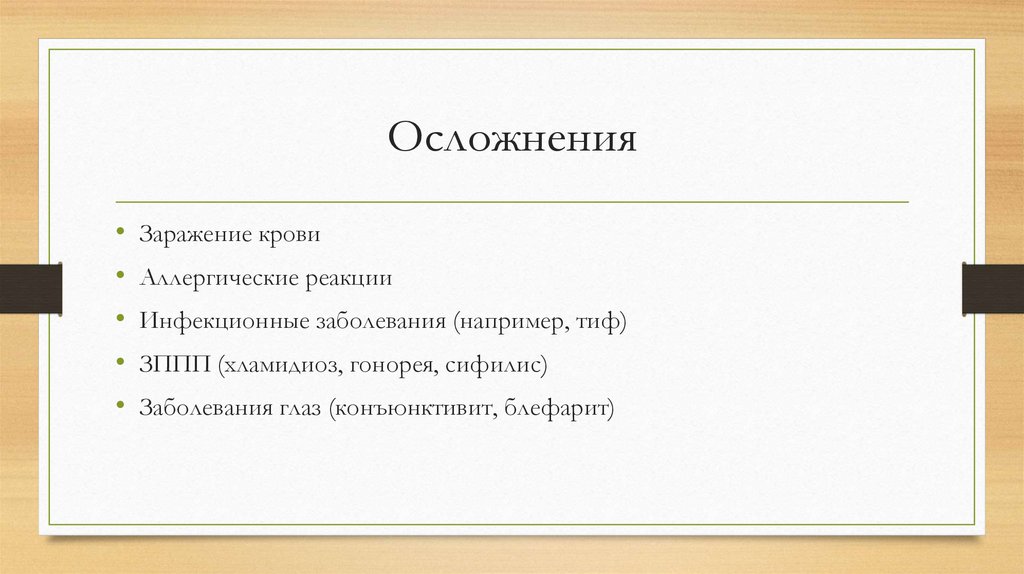 Осложнения

• Заражение крови
• Аллергические реакции
• Инфекционные заболевания (например, тиф)
• ЗППП (хламидиоз, гонорея, сифилис)
• Заболевания глаз (конъюнктивит, блефарит)